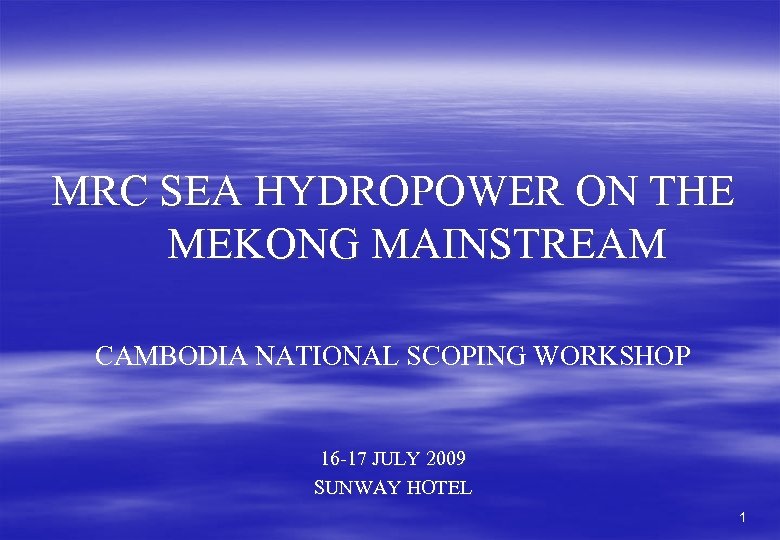 MRC SEA HYDROPOWER ON THE MEKONG MAINSTREAM

CAMBODIA NATIONAL SCOPING WORKSHOP

16-17 JULY 2009
SUNWAY HOTEL

1